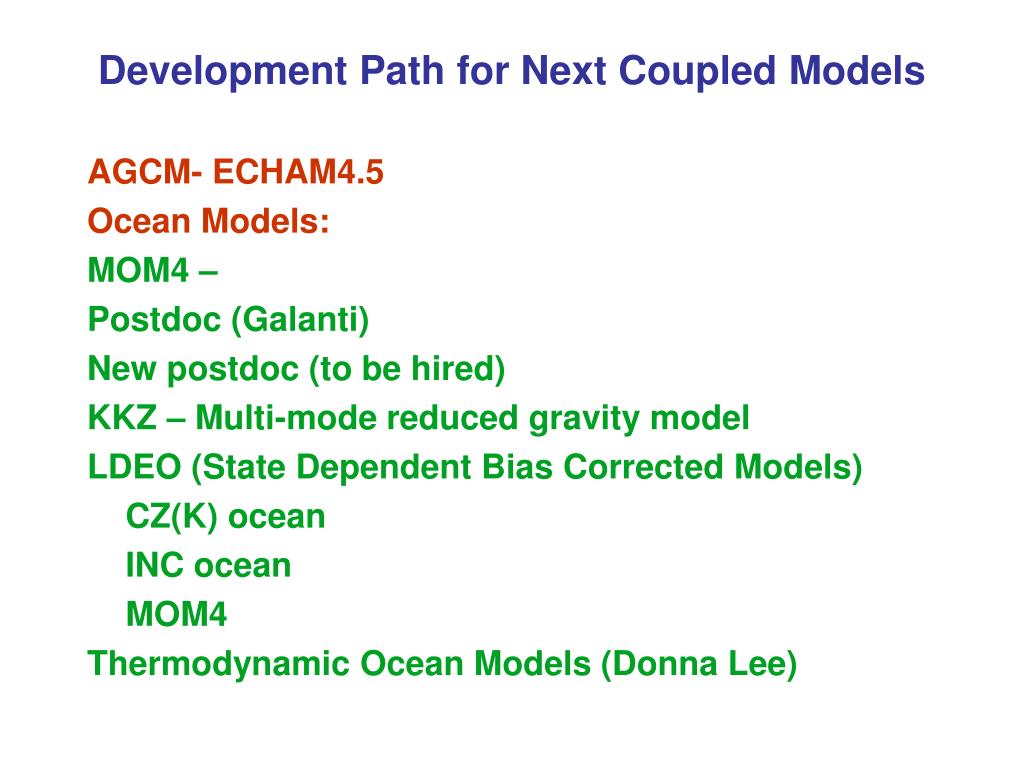 Development Path for Next Coupled Models

AGCM- ECHAM4.5
Ocean Models:
MOM4 –
Postdoc (Galanti)
New postdoc (to be hired)
KKZ – Multi-mode reduced gravity model
LDEO (State Dependent Bias Corrected Models)
CZ(K) ocean
INC ocean
MOM4
Thermodynamic Ocean Models (Donna Lee)